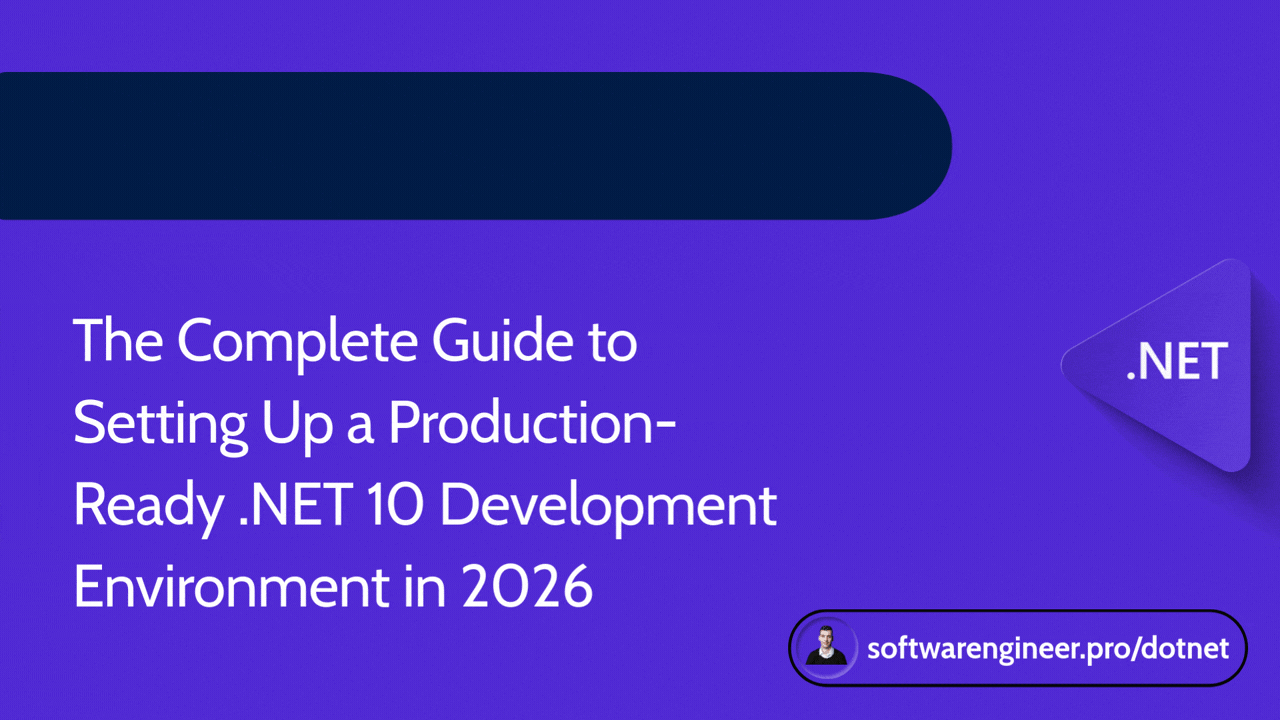 The Complete Guide to Setting Up a Production-Ready .NET 10 Development Environment in 2026

.NET

softwarengineer.pro/dotnet